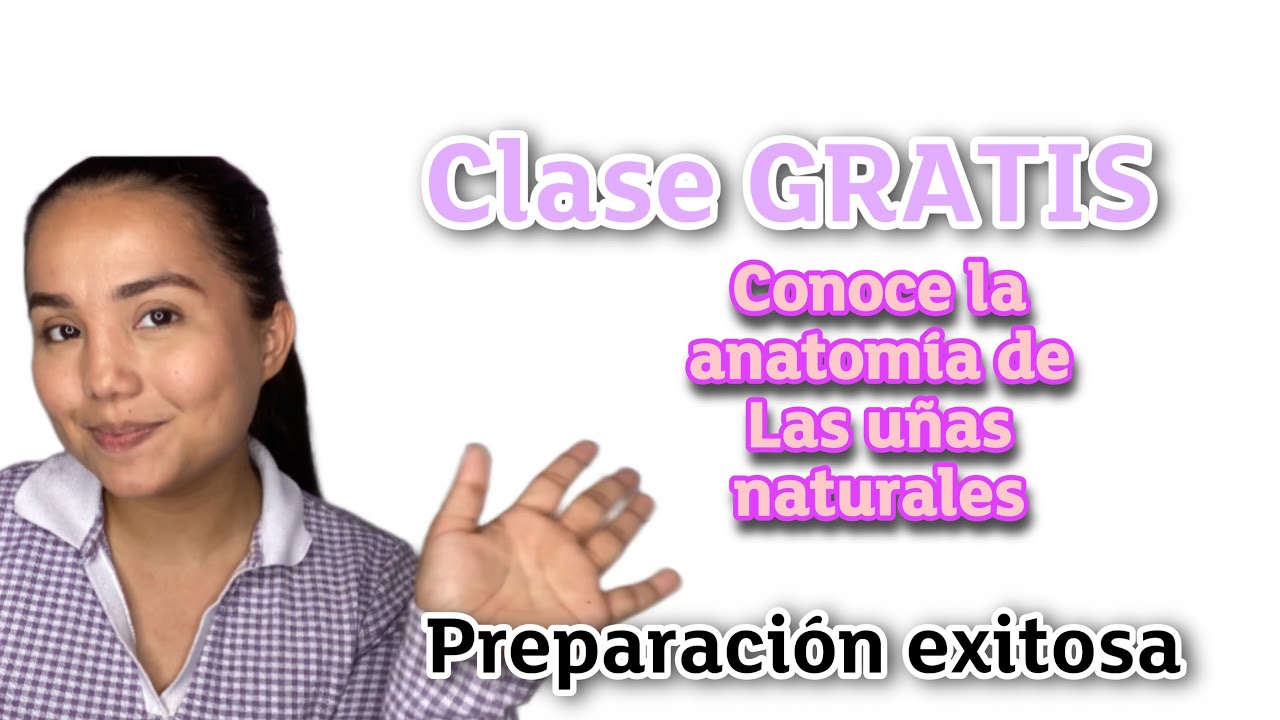 Clase GRATIS

Conoce la anatomía de Las uñas naturales

Preparación exitosa